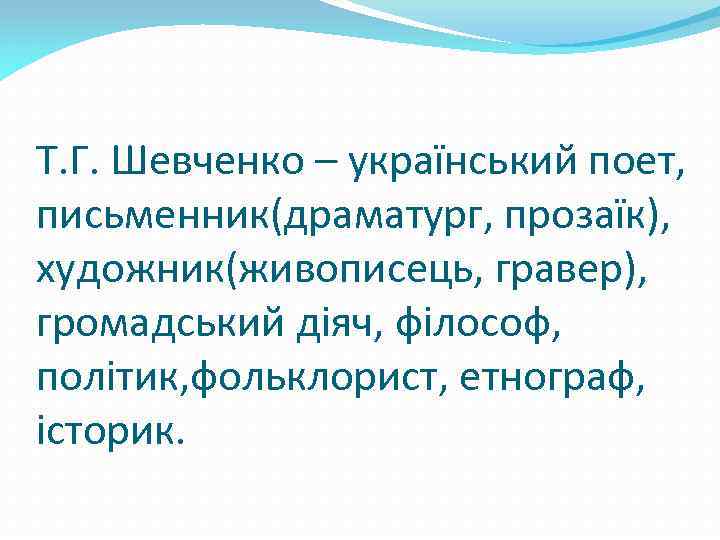 Т.Г. Шевченко – український поет, письменник(драматург, прозаїк), художник(живописець, гравер), громадський діяч, філософ, політик,фольклорист, етнограф, історик.